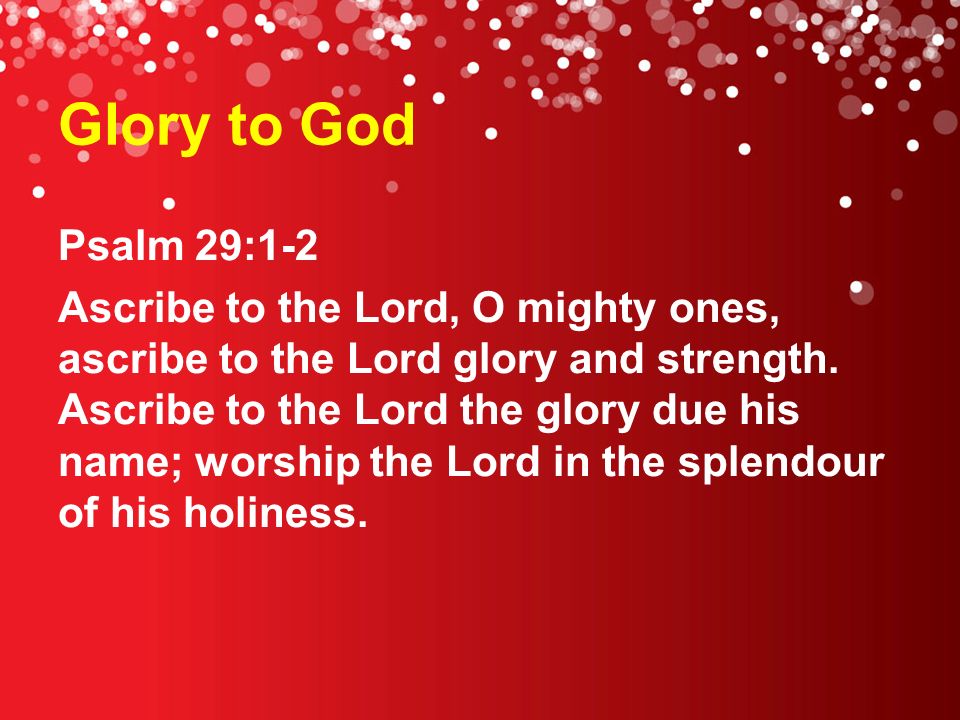 Glory to God

Psalm 29:1-2

Ascribe to the Lord, O mighty ones, ascribe to the Lord glory and strength. Ascribe to the Lord the glory due his name; worship the Lord in the splendour of his holiness.